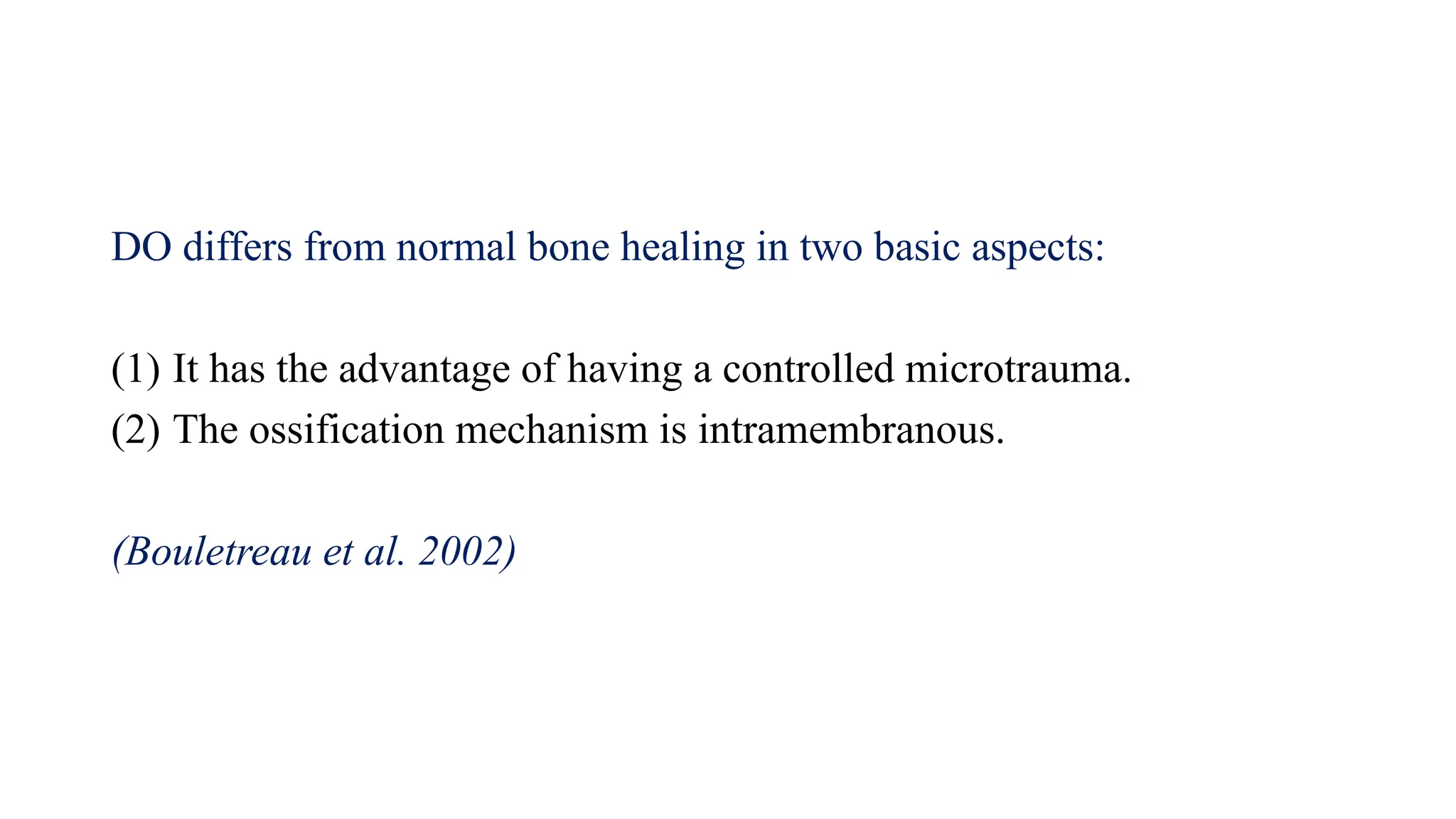 DO differs from normal bone healing in two basic aspects:

(1) It has the advantage of having a controlled microtrauma.
(2) The ossification mechanism is intramembranous.

(Bouletreau et al. 2002)